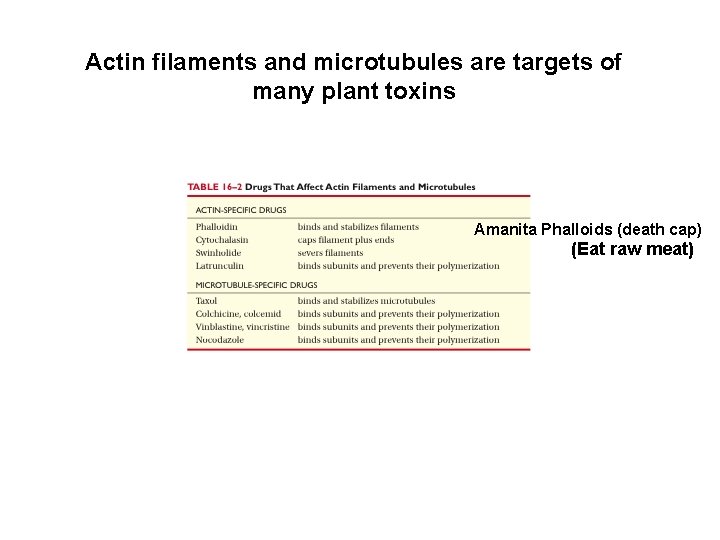 Actin filaments and microtubules are targets of many plant toxins

TABLE 16–2 Drugs That Affect Actin Filaments and Microtubules

| ACTIN-SPECIFIC DRUGS | |
|---|---|
| Phalloidin | binds and stabilizes filaments |
| Cytochalasin | caps filament plus ends |
| Swinholide | severs filaments |
| Latrunculin | binds subunits and prevents their polymerization |
| MICROTUBULE-SPECIFIC DRUGS | |
| Taxol | binds and stabilizes microtubules |
| Colchicine, colcemid | binds subunits and prevents their polymerization |
| Vinblastine, vincristine | binds subunits and prevents their polymerization |
| Nocodazole | binds subunits and prevents their polymerization |

Amanita Phalloids (death cap)
(Eat raw meat)